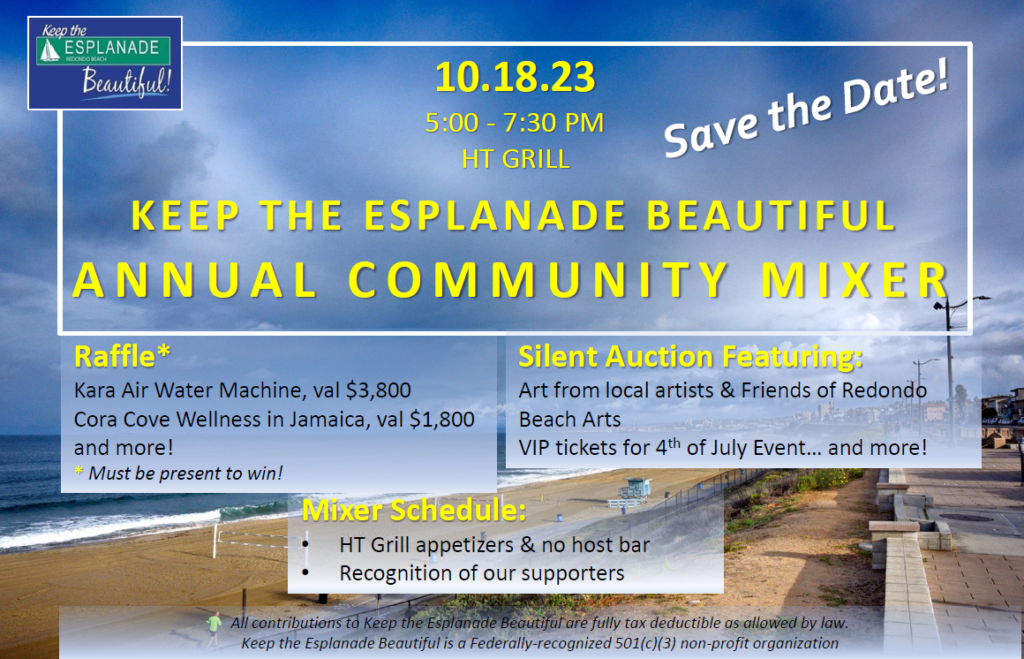 Keep the
ESPLANADE
REDONDO BEACH
Beautiful!

10.18.23
5:00 - 7:30 PM
HT GRILL

Save the Date!

KEEP THE ESPLANADE BEAUTIFUL
ANNUAL COMMUNITY MIXER

Raffle*
Kara Air Water Machine, val $3,800
Cora Cove Wellness in Jamaica, val $1,800 and more!
* Must be present to win!

Silent Auction Featuring:
Art from local artists & Friends of Redondo Beach Arts
VIP tickets for 4th of July Event… and more!

Mixer Schedule:
• HT Grill appetizers & no host bar
• Recognition of our supporters

All contributions to Keep the Esplanade Beautiful are fully tax deductible as allowed by law.
Keep the Esplanade Beautiful is a Federally-recognized 501(c)(3) non-profit organization